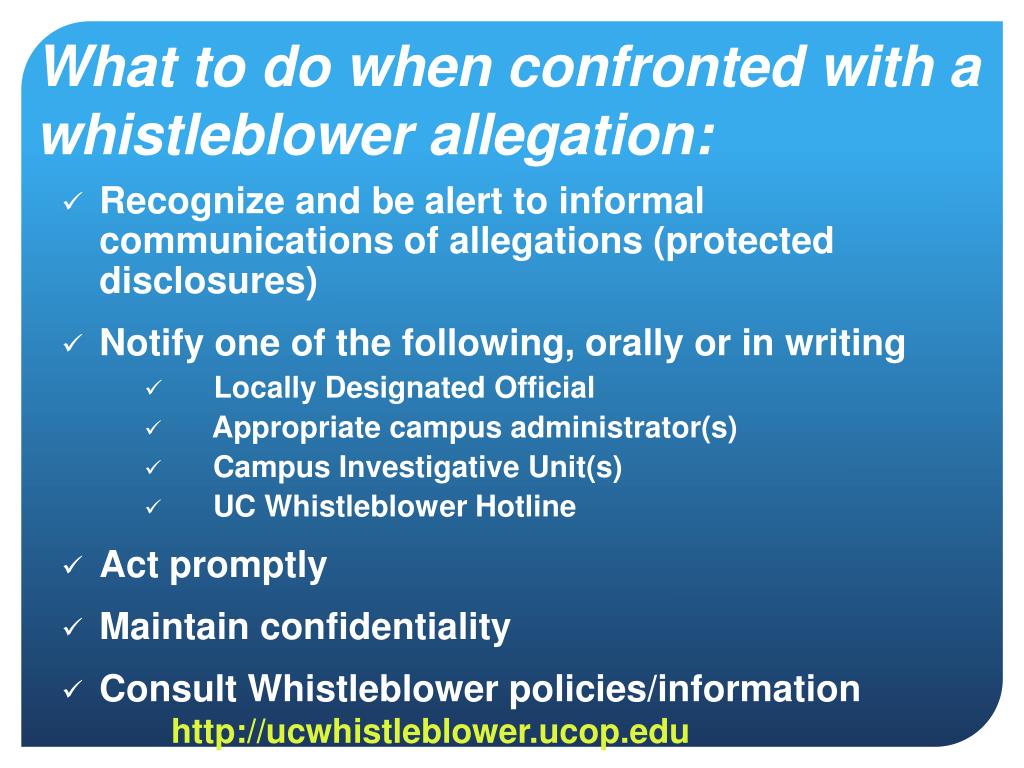 What to do when confronted with a whistleblower allegation:

✓ Recognize and be alert to informal communications of allegations (protected disclosures)

✓ Notify one of the following, orally or in writing

✓ Locally Designated Official

✓ Appropriate campus administrator(s)

✓ Campus Investigative Unit(s)

✓ UC Whistleblower Hotline

✓ Act promptly

✓ Maintain confidentiality

✓ Consult Whistleblower policies/information

http://ucwhistleblower.ucop.edu